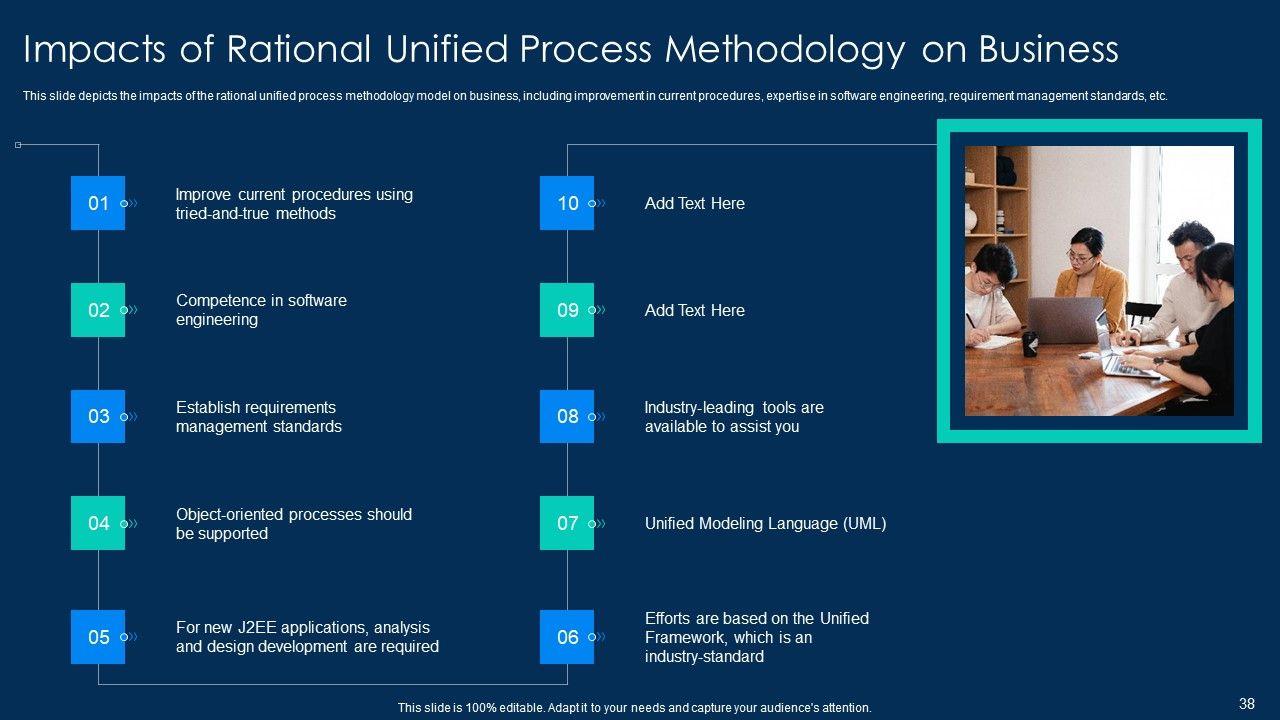 Impacts of Rational Unified Process Methodology on Business

This slide depicts the impacts of the rational unified process methodology model on business, including improvement in current procedures, expertise in software engineering, requirement management standards, etc.

01 Improve current procedures using tried-and-true methods

02 Competence in software engineering

03 Establish requirements management standards

04 Object-oriented processes should be supported

05 For new J2EE applications, analysis and design development are required

10 Add Text Here

09 Add Text Here

08 Industry-leading tools are available to assist you

07 Unified Modeling Language (UML)

06 Efforts are based on the Unified Framework, which is an industry-standard

This slide is 100% editable. Adapt it to your needs and capture your audience's attention.

38